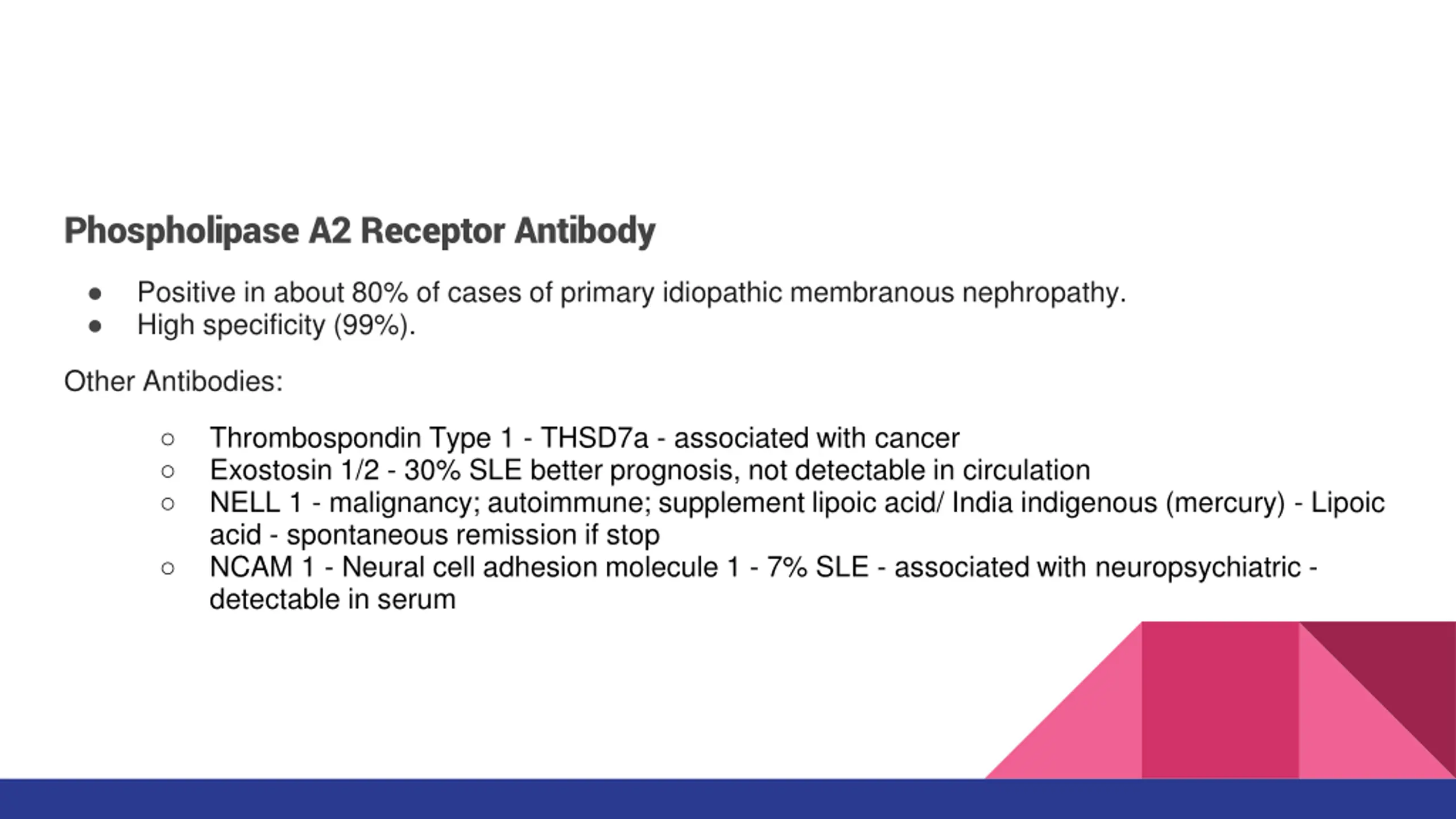 Phospholipase A2 Receptor Antibody

● Positive in about 80% of cases of primary idiopathic membranous nephropathy.
● High specificity (99%).

Other Antibodies:

○ Thrombospondin Type 1 - THSD7a - associated with cancer
○ Exostosin 1/2 - 30% SLE better prognosis, not detectable in circulation
○ NELL 1 - malignancy; autoimmune; supplement lipoic acid/ India indigenous (mercury) - Lipoic acid - spontaneous remission if stop
○ NCAM 1 - Neural cell adhesion molecule 1 - 7% SLE - associated with neuropsychiatric - detectable in serum